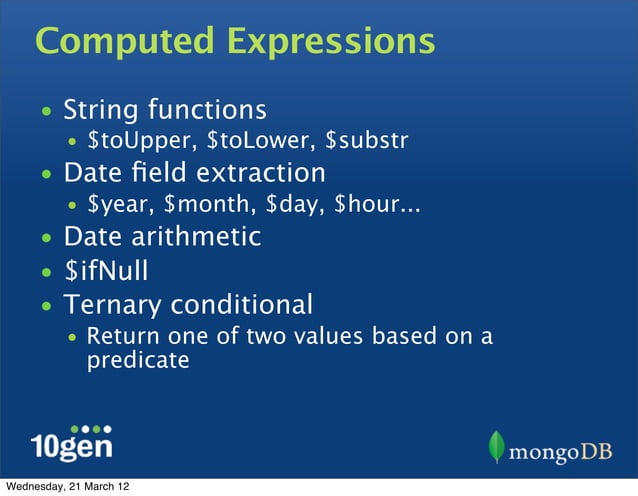 Computed Expressions

• String functions
  • \$toUpper, \$toLower, \$substr
• Date field extraction
  • \$year, \$month, \$day, \$hour...
• Date arithmetic
• \$ifNull
• Ternary conditional
  • Return one of two values based on a predicate

10gen

mongoDB

Wednesday, 21 March 12